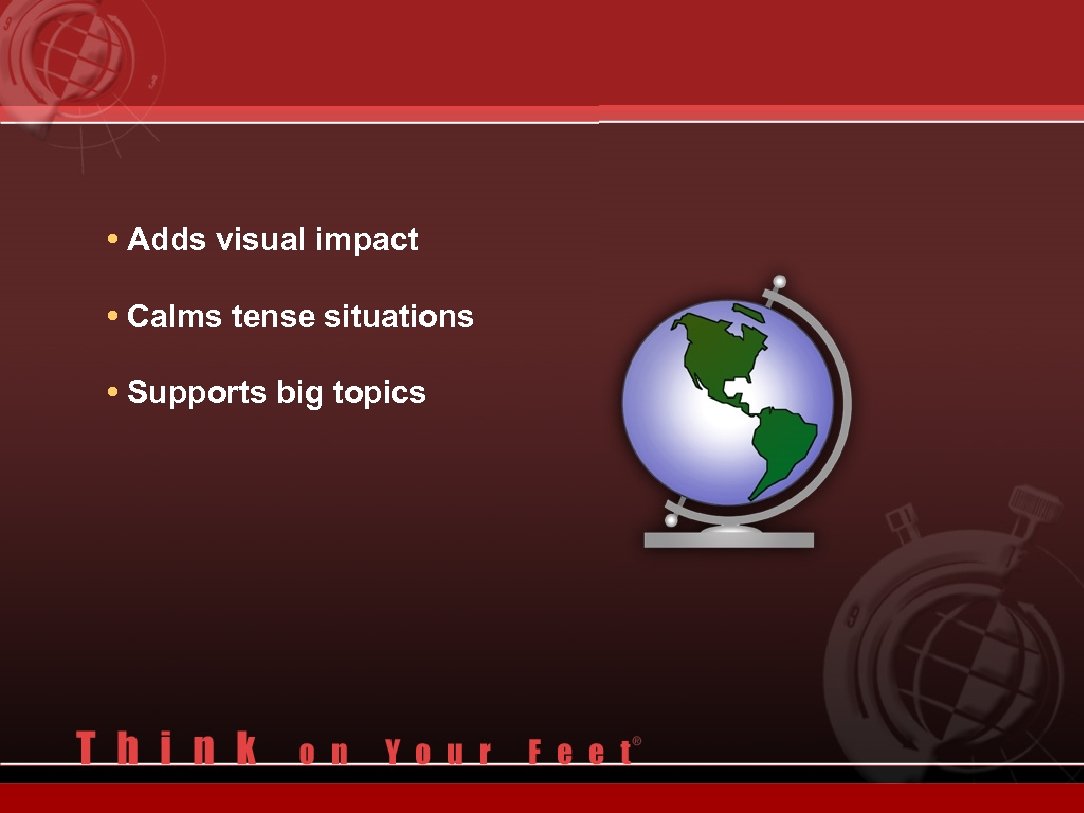 • Adds visual impact

• Calms tense situations

• Supports big topics

Think on Your Feet®